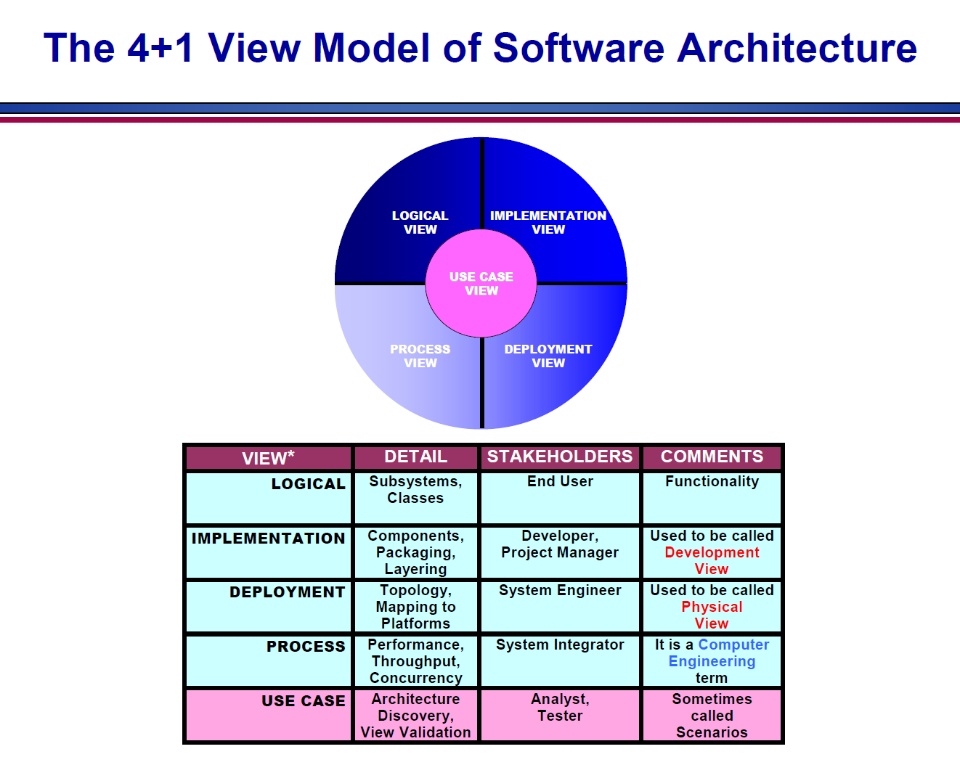 The 4+1 View Model of Software Architecture

LOGICAL VIEW

IMPLEMENTATION VIEW

USE CASE VIEW

PROCESS VIEW

DEPLOYMENT VIEW

| VIEW* | DETAIL | STAKEHOLDERS | COMMENTS |
|---|---|---|---|
| LOGICAL | Subsystems, Classes | End User | Functionality |
| IMPLEMENTATION | Components, Packaging, Layering | Developer, Project Manager | Used to be called Development View |
| DEPLOYMENT | Topology, Mapping to Platforms | System Engineer | Used to be called Physical View |
| PROCESS | Performance, Throughput, Concurrency | System Integrator | It is a Computer Engineering term |
| USE CASE | Architecture Discovery, View Validation | Analyst, Tester | Sometimes called Scenarios |